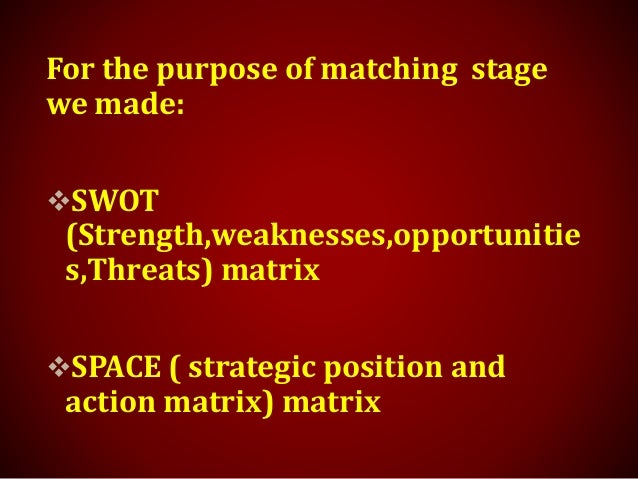 For the purpose of matching stage we made:

❖SWOT (Strength,weaknesses,opportunities,Threats) matrix

❖SPACE ( strategic position and action matrix) matrix